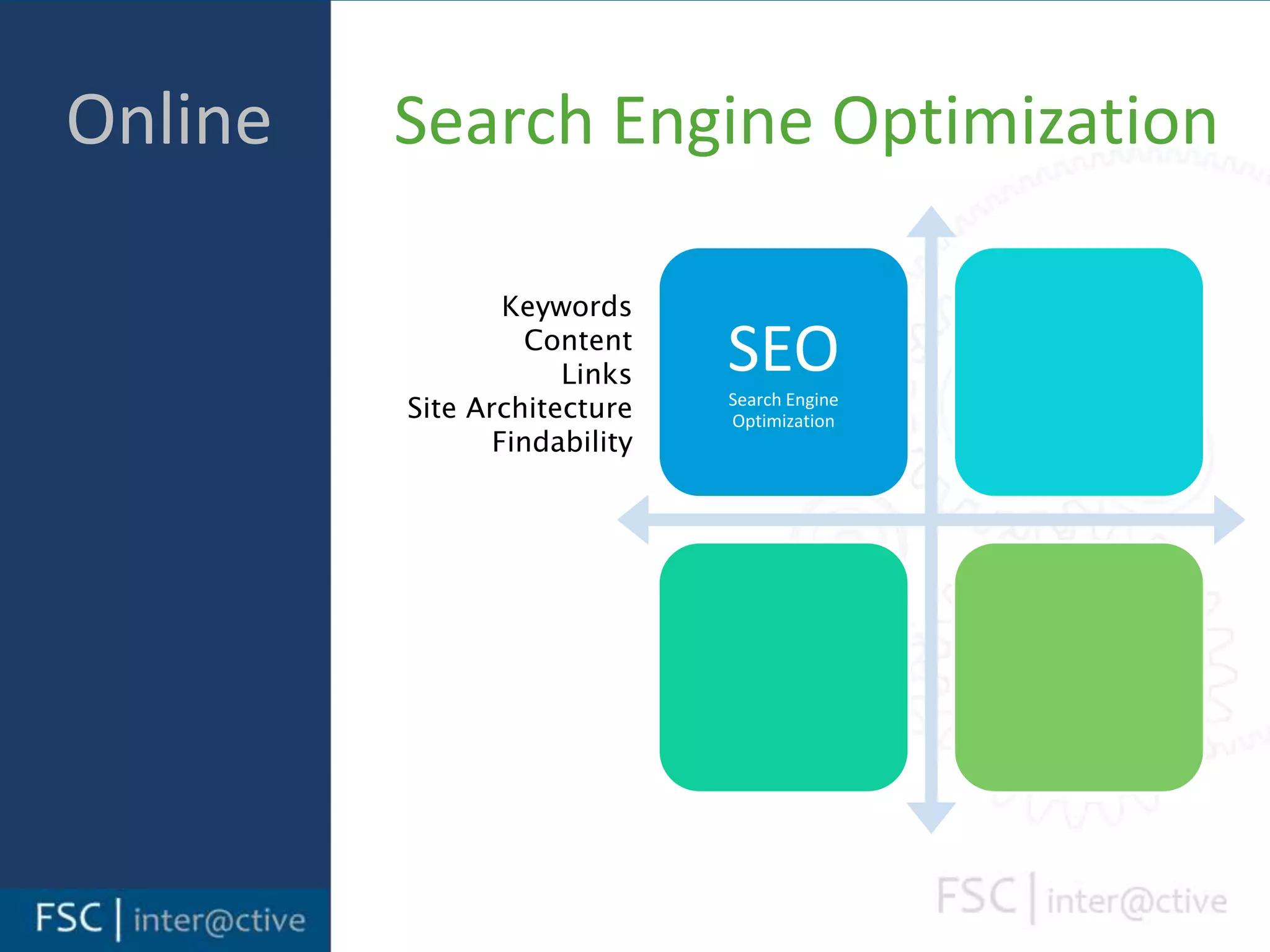 Online

Search Engine Optimization

Keywords
Content
Links
Site Architecture
Findability

SEO
Search Engine Optimization

FSC | inter@ctive

FSC | inter@ctive